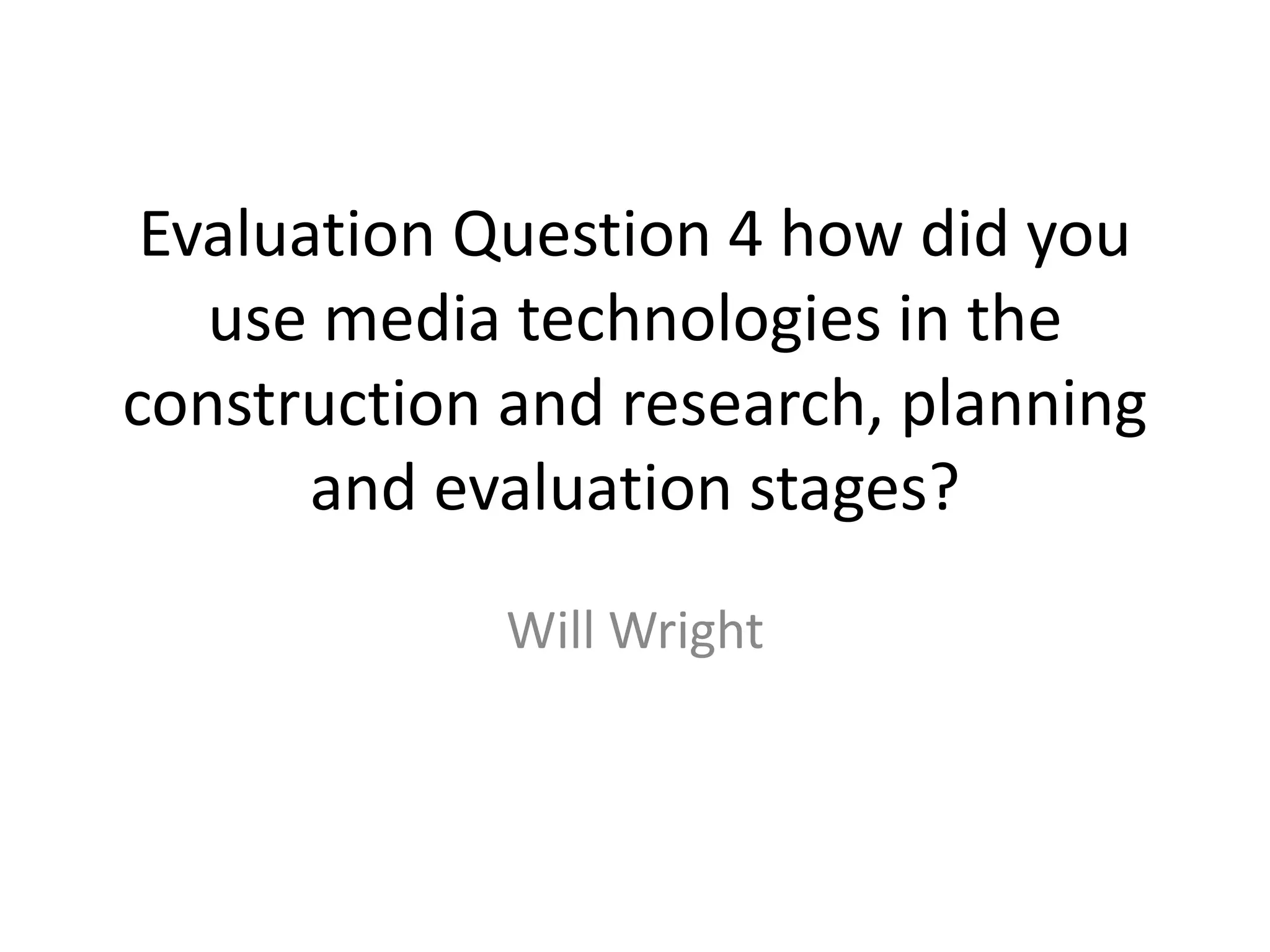 Evaluation Question 4 how did you use media technologies in the construction and research, planning and evaluation stages?

Will Wright